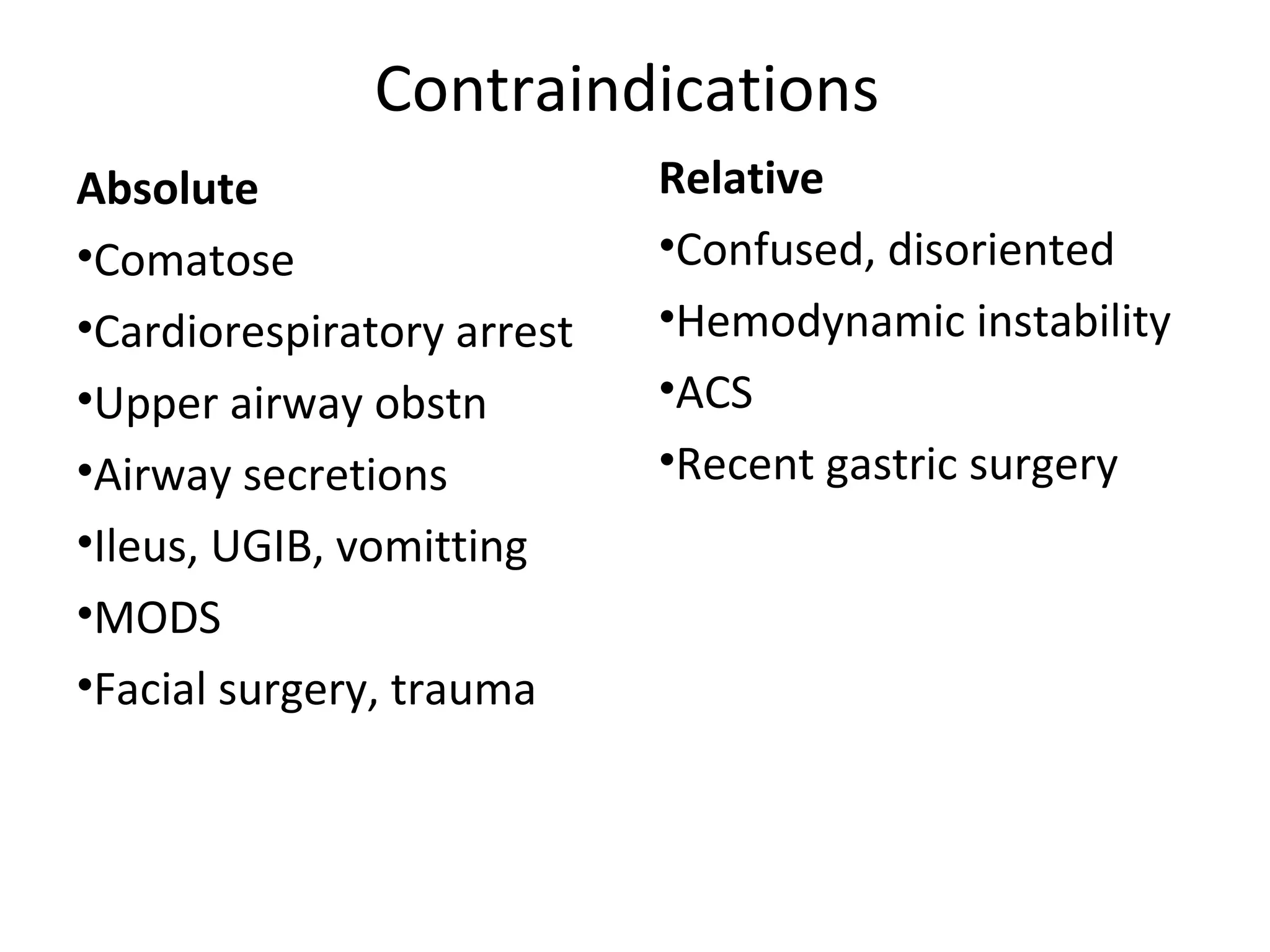 Contraindications

Absolute

•Comatose

•Cardiorespiratory arrest

•Upper airway obstn

•Airway secretions

•Ileus, UGIB, vomitting

•MODS

•Facial surgery, trauma

Relative

•Confused, disoriented

•Hemodynamic instability

•ACS

•Recent gastric surgery